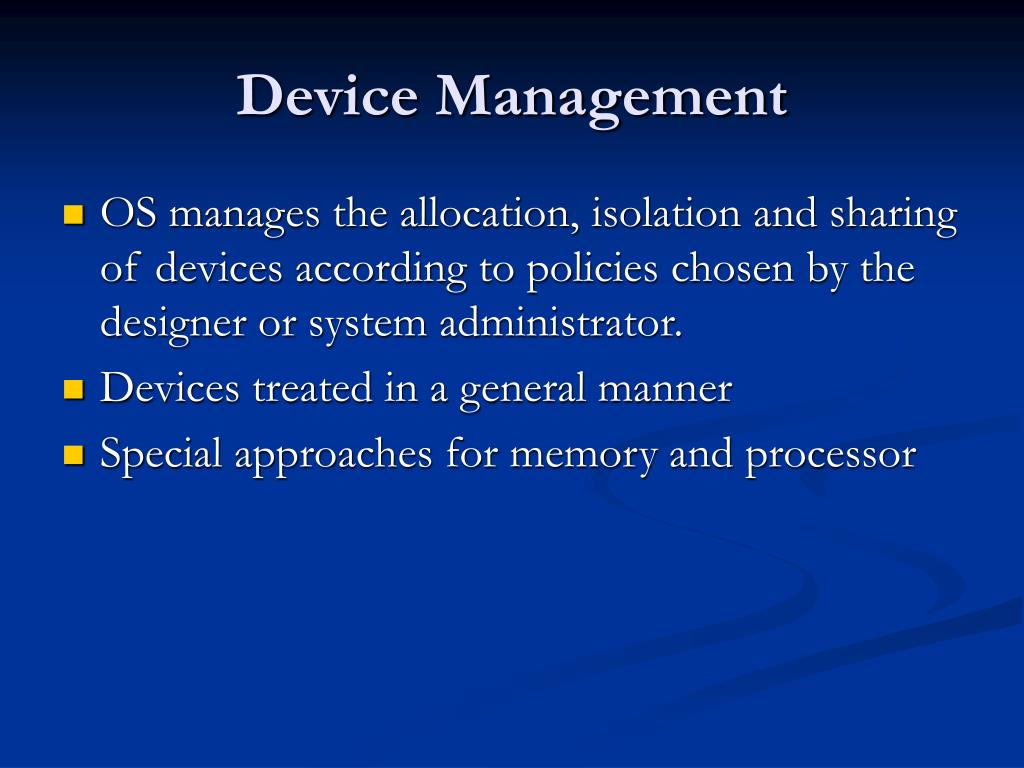 Device Management

- OS manages the allocation, isolation and sharing of devices according to policies chosen by the designer or system administrator.
- Devices treated in a general manner
- Special approaches for memory and processor